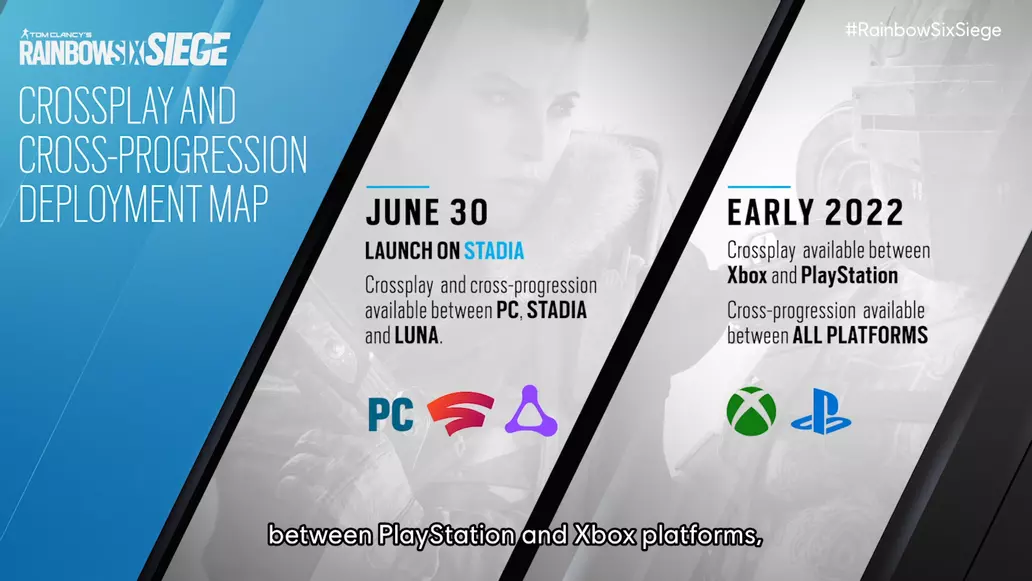 TOM CLANCY'S
RAINBOW SIX SIEGE

#RainbowSixSiege

CROSSPLAY AND CROSS-PROGRESSION DEPLOYMENT MAP

JUNE 30
LAUNCH ON STADIA

Crossplay and cross-progression available between PC, STADIA and LUNA.

PC

EARLY 2022

Crossplay available between Xbox and PlayStation

Cross-progression available between ALL PLATFORMS

between PlayStation and Xbox platforms,